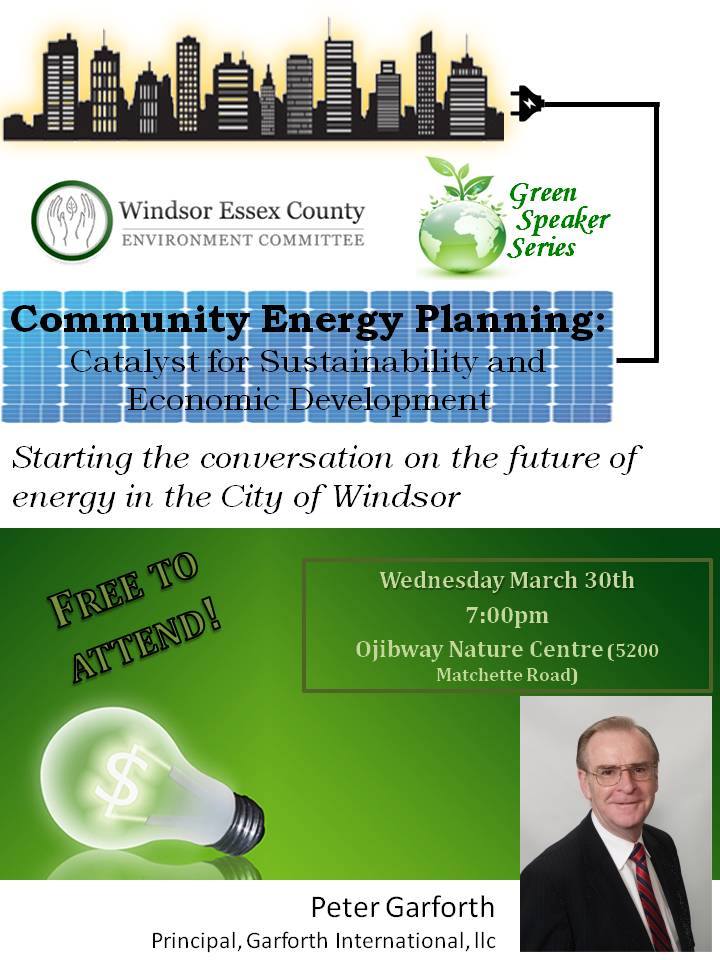 Windsor Essex County
ENVIRONMENT COMMITTEE

Green Speaker Series

Community Energy Planning:
Catalyst for Sustainability and Economic Development

Starting the conversation on the future of energy in the City of Windsor

FREE TO ATTEND!

Wednesday March 30th
7:00pm
Ojibway Nature Centre (5200 Matchette Road)

$

Peter Garforth
Principal, Garforth International, llc